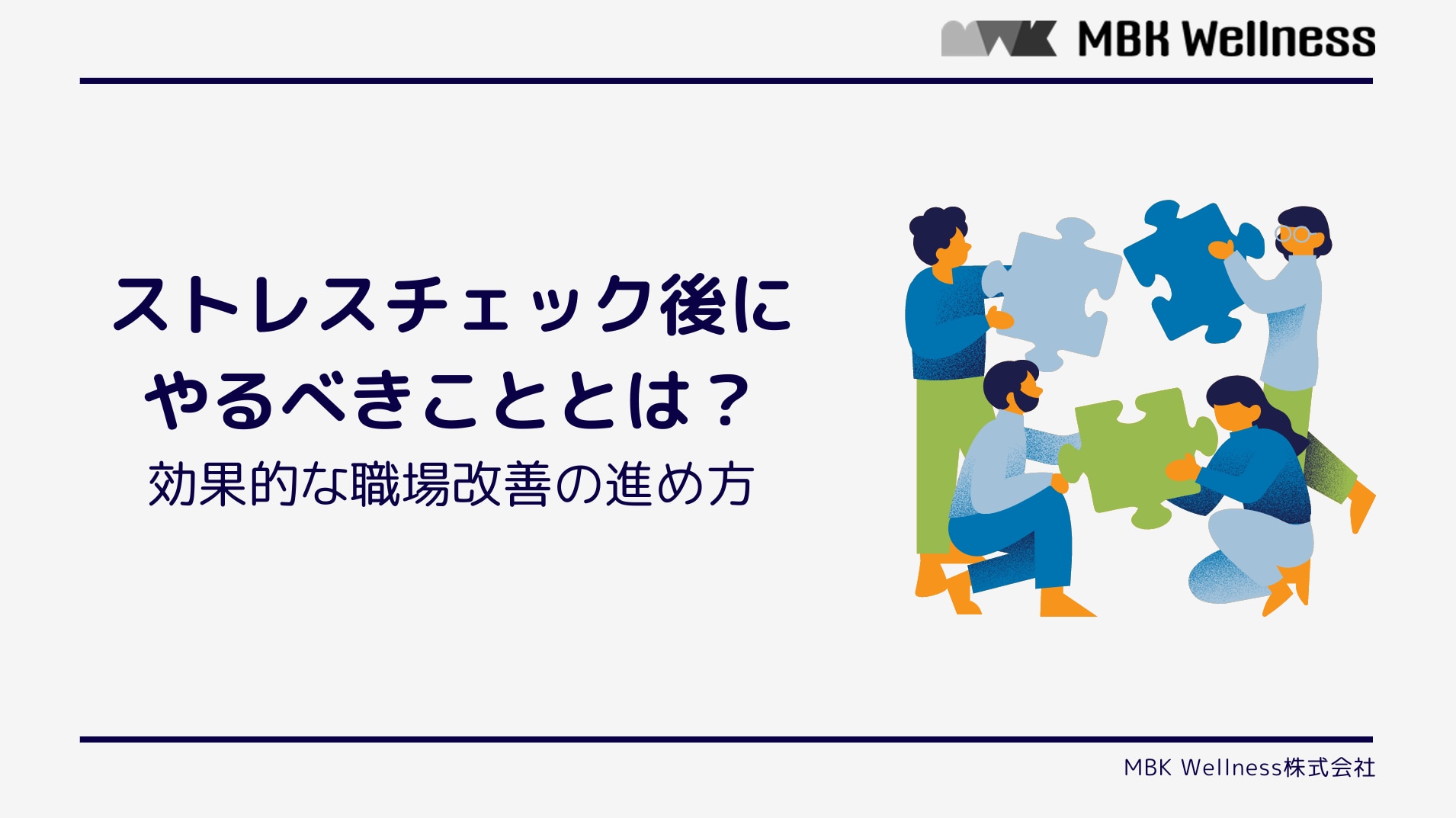 MBK Wellness

ストレスチェック後に
やるべきこととは？
効果的な職場改善の進め方

MBK Wellness株式会社